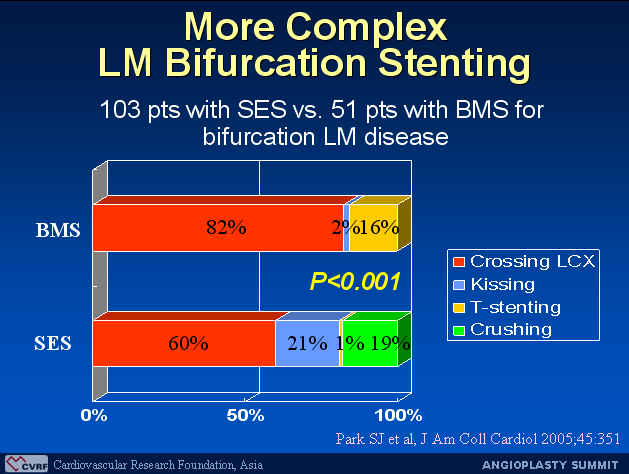 More Complex
LM Bifurcation Stenting

103 pts with SES vs. 51 pts with BMS for bifurcation LM disease

BMS
82%
2%
16%

P<0.001

SES
60%
21%
1%
19%

0%
50%
100%

Crossing LCX
Kissing
T-stenting
Crushing

Park SJ et al, J Am Coll Cardiol 2005;45:351

CVRF Cardiovascular Research Foundation, Asia
ANGIOPLASTY SUMMIT